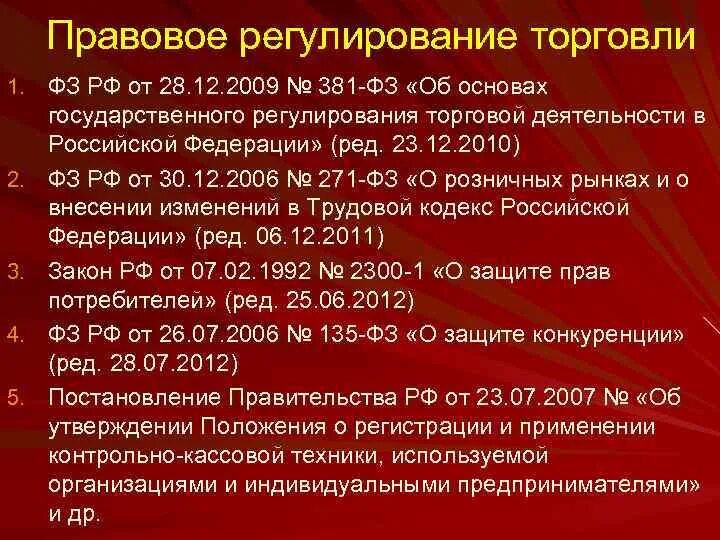 Правовое регулирование торговли

1. ФЗ РФ от 28.12.2009 № 381-ФЗ «Об основах государственного регулирования торговой деятельности в Российской Федерации» (ред. 23.12.2010)

2. ФЗ РФ от 30.12.2006 № 271-ФЗ «О розничных рынках и о внесении изменений в Трудовой кодекс Российской Федерации» (ред. 06.12.2011)

3. Закон РФ от 07.02.1992 № 2300-1 «О защите прав потребителей» (ред. 25.06.2012)

4. ФЗ РФ от 26.07.2006 № 135-ФЗ «О защите конкуренции» (ред. 28.07.2012)

5. Постановление Правительства РФ от 23.07.2007 № «Об утверждении Положения о регистрации и применении контрольно-кассовой техники, используемой организациями и индивидуальными предпринимателями» и др.